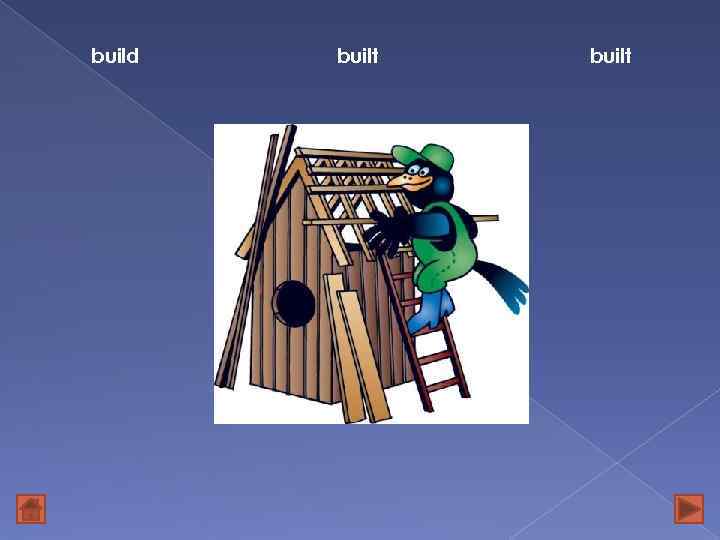 build built built